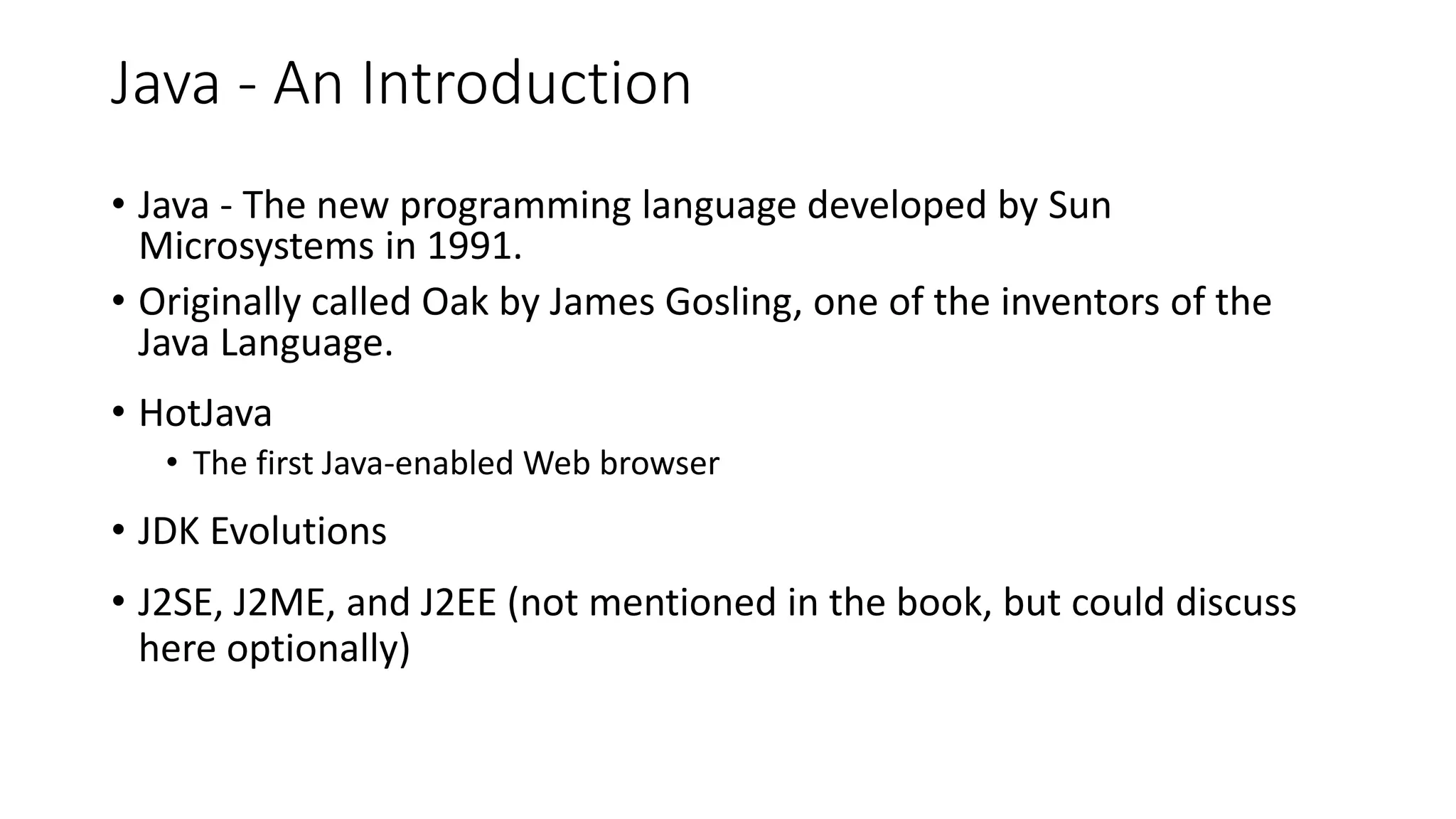 Java - An Introduction

• Java - The new programming language developed by Sun Microsystems in 1991.
• Originally called Oak by James Gosling, one of the inventors of the Java Language.

• HotJava
  • The first Java-enabled Web browser

• JDK Evolutions

• J2SE, J2ME, and J2EE (not mentioned in the book, but could discuss here optionally)